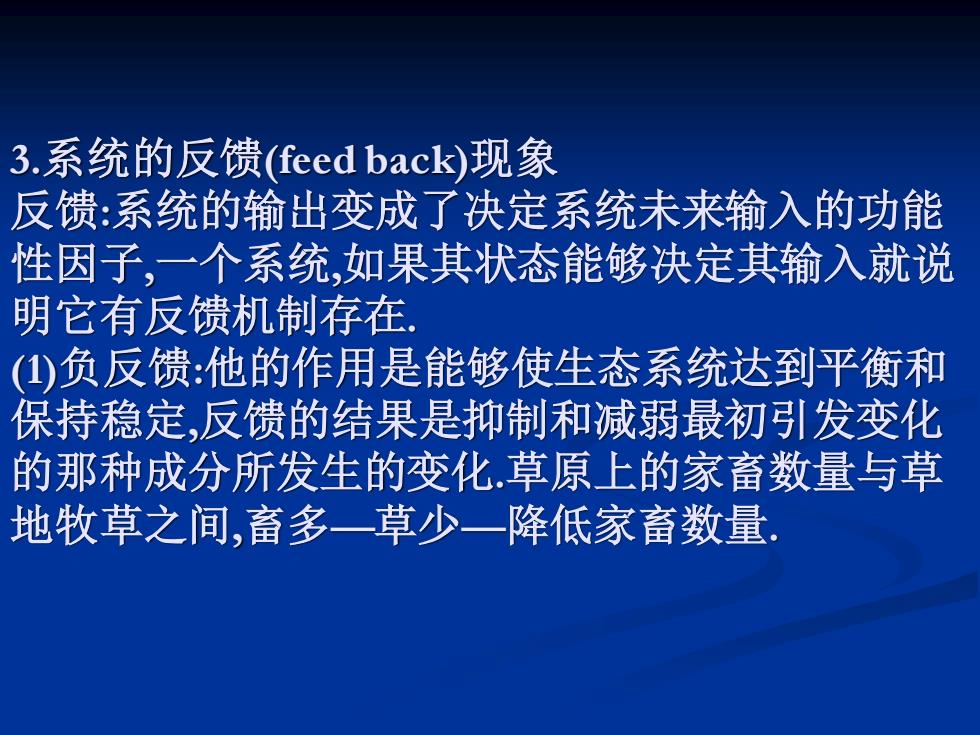 3.系统的反馈(feed back)现象
反馈:系统的输出变成了决定系统未来输入的功能性因子,一个系统,如果其状态能够决定其输入就说明它有反馈机制存在.
(1)负反馈:他的作用是能够使生态系统达到平衡和保持稳定,反馈的结果是抑制和减弱最初引发变化的那种成分所发生的变化.草原上的家畜数量与草地牧草之间,畜多—草少—降低家畜数量.